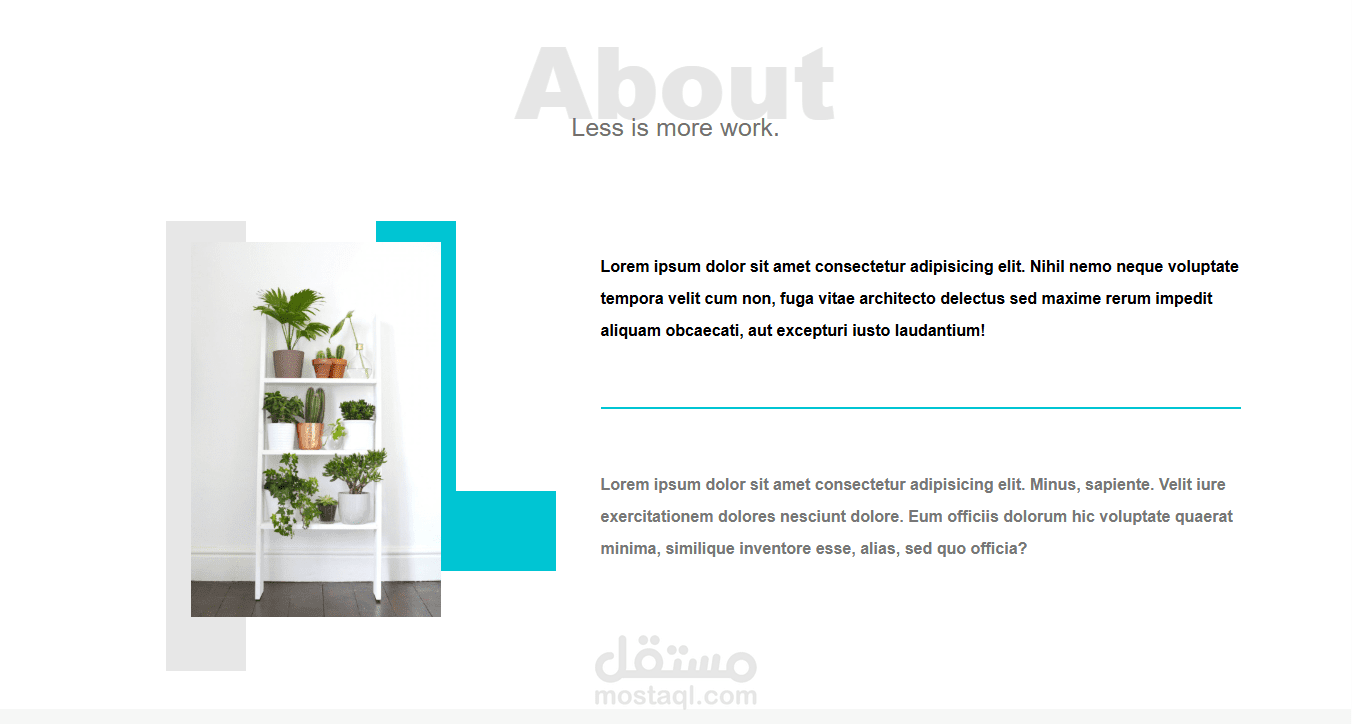 About
Less is more work.

Lorem ipsum dolor sit amet consectetur adipisicing elit. Nihil nemo neque voluptate tempora velit cum non, fuga vitae architecto delectus sed maxime rerum impedit aliquam obcaecati, aut excepturi iusto laudantium!

Lorem ipsum dolor sit amet consectetur adipisicing elit. Minus, sapiente. Velit iure exercitationem dolores nesciunt dolore. Eum officiis dolorum hic voluptate quaerat minima, similique inventore esse, alias, sed quo officia?

مستقل
mostaql.com